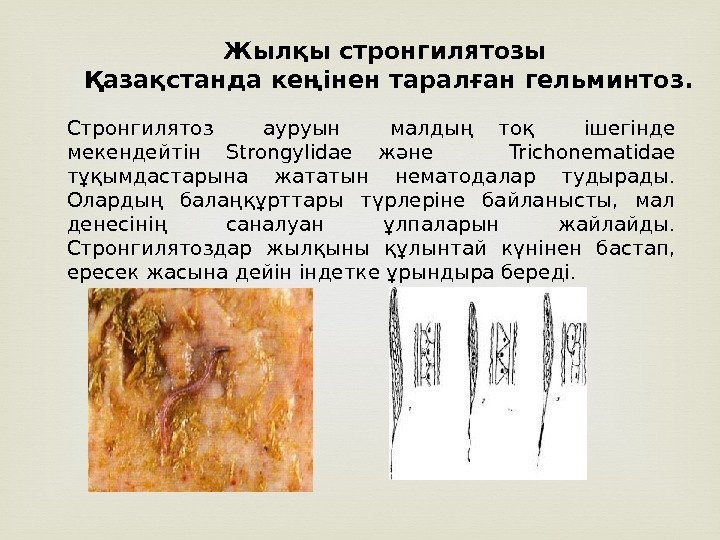 Жылқы стронгилятозы
Қазақстанда кеңінен таралған гельминтоз.

Стронгилятоз ауруын малдың тоқ ішегінде мекендейтін Strongylidae және Trichonematidae тұқымдастарына жататын нематодалар тудырады. Олардың балаңқұрттары түрлеріне байланысты, мал денесінің саналуан ұлпаларын жайлайды. Стронгилятоздар жылқыны құлынтай күнінен бастап, ересек жасына дейін індетке ұрындыра береді.

1 2 3